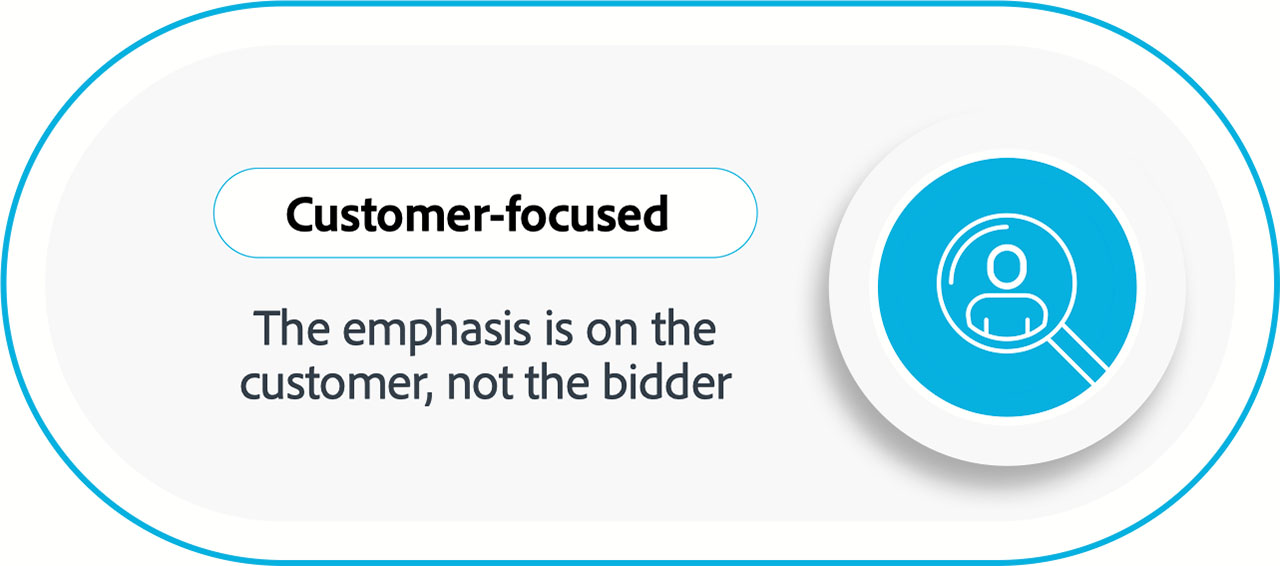 Customer-focused

The emphasis is on the customer, not the bidder